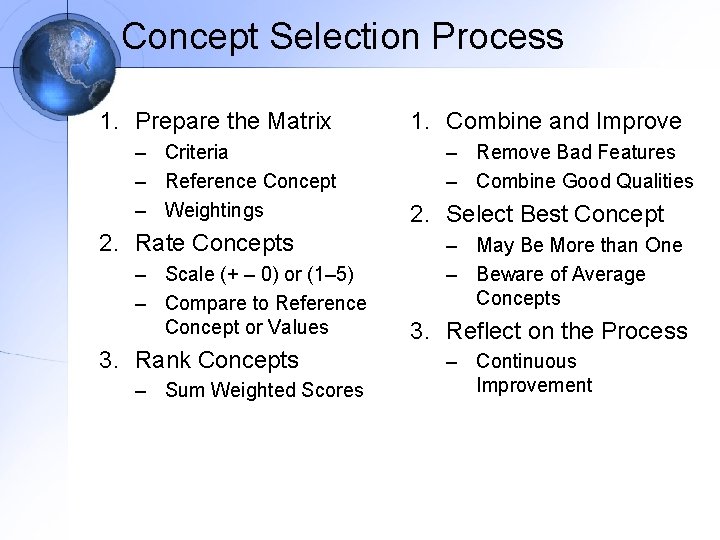 Concept Selection Process

1. Prepare the Matrix
– Criteria
– Reference Concept
– Weightings
2. Rate Concepts
– Scale (+ – 0) or (1–5)
– Compare to Reference Concept or Values
3. Rank Concepts
– Sum Weighted Scores

1. Combine and Improve
– Remove Bad Features
– Combine Good Qualities
2. Select Best Concept
– May Be More than One
– Beware of Average Concepts
3. Reflect on the Process
– Continuous Improvement